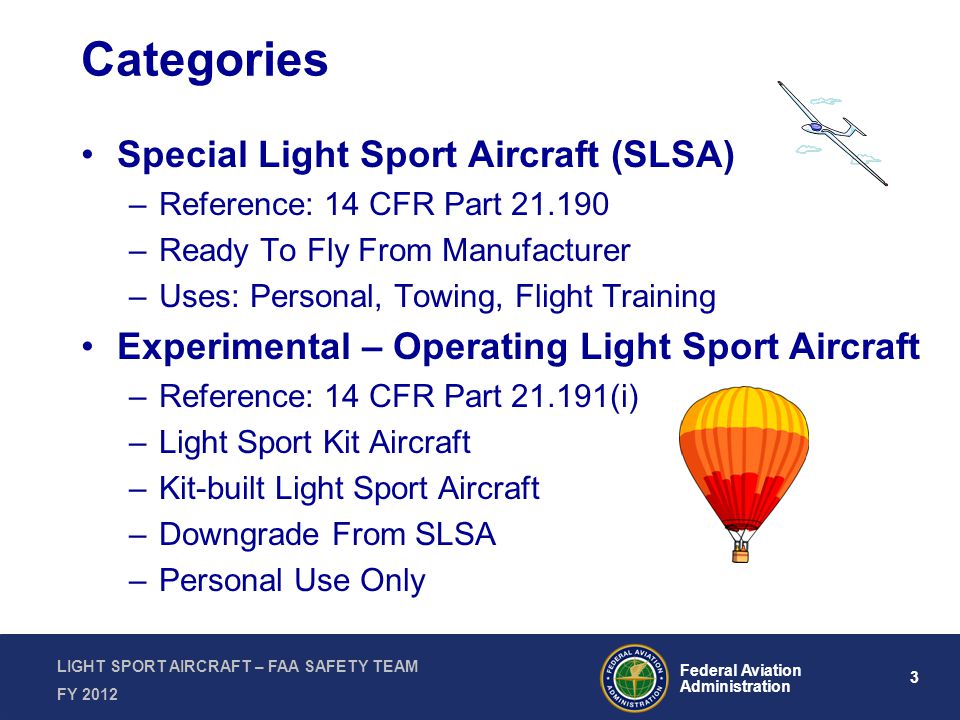 Categories

• Special Light Sport Aircraft (SLSA)
– Reference: 14 CFR Part 21.190
– Ready To Fly From Manufacturer
– Uses: Personal, Towing, Flight Training

• Experimental – Operating Light Sport Aircraft
– Reference: 14 CFR Part 21.191(i)
– Light Sport Kit Aircraft
– Kit-built Light Sport Aircraft
– Downgrade From SLSA
– Personal Use Only

LIGHT SPORT AIRCRAFT – FAA SAFETY TEAM
FY 2012

FEDERAL AVIATION ADMINISTRATION

Federal Aviation Administration

3